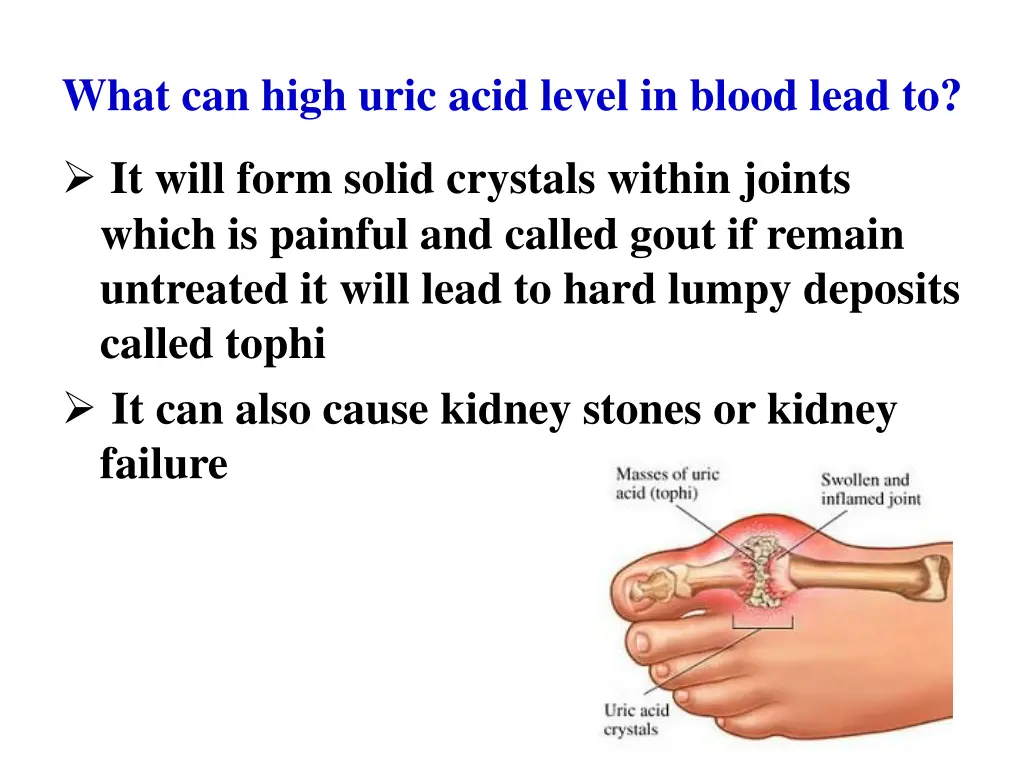 What can high uric acid level in blood lead to?

➢ It will form solid crystals within joints which is painful and called gout if remain untreated it will lead to hard lumpy deposits called tophi

➢ It can also cause kidney stones or kidney failure

Masses of uric acid (tophi)

Swollen and inflamed joint

Uric acid crystals